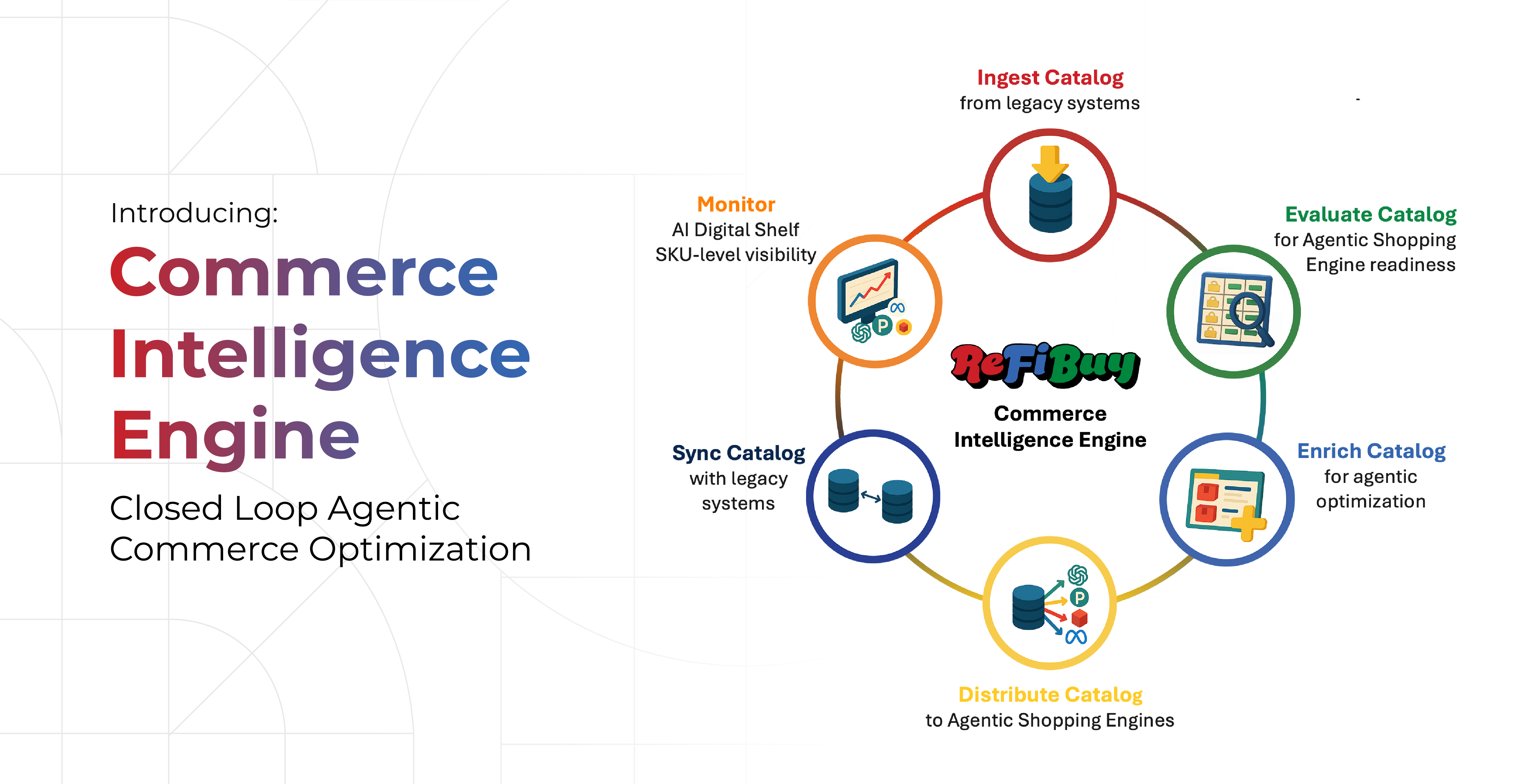 Introducing:
Commerce Intelligence Engine

Closed Loop Agentic Commerce Optimization

Ingest Catalog
from legacy systems

Evaluate Catalog
for Agentic Shopping Engine readiness

Enrich Catalog
for agentic optimization

Distribute Catalog
to Agentic Shopping Engines

Sync Catalog
with legacy systems

Monitor
AI Digital Shelf
SKU-level visibility

ReFiBuy
Commerce Intelligence Engine